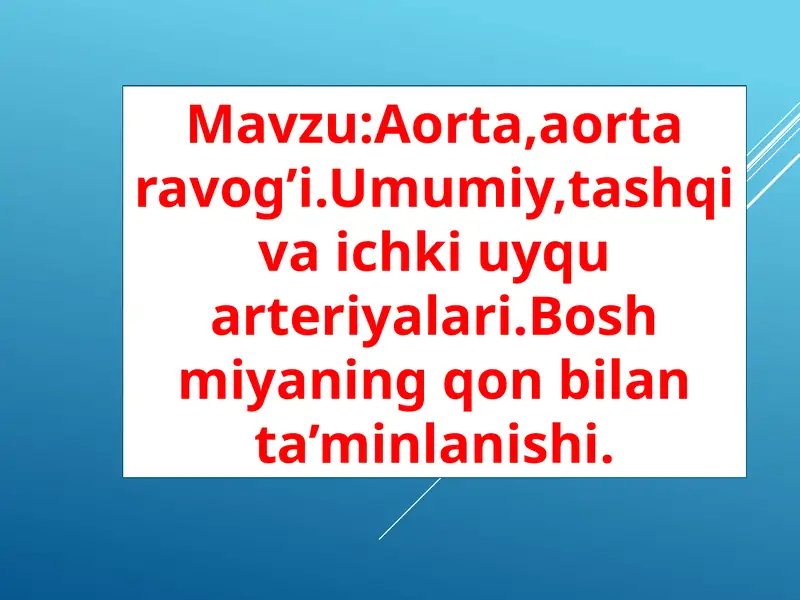 Mavzu:Aorta,aorta ravog’i.Umumiy,tashqi va ichki uyqu arteriyalari.Bosh miyaning qon bilan ta’minlanishi.